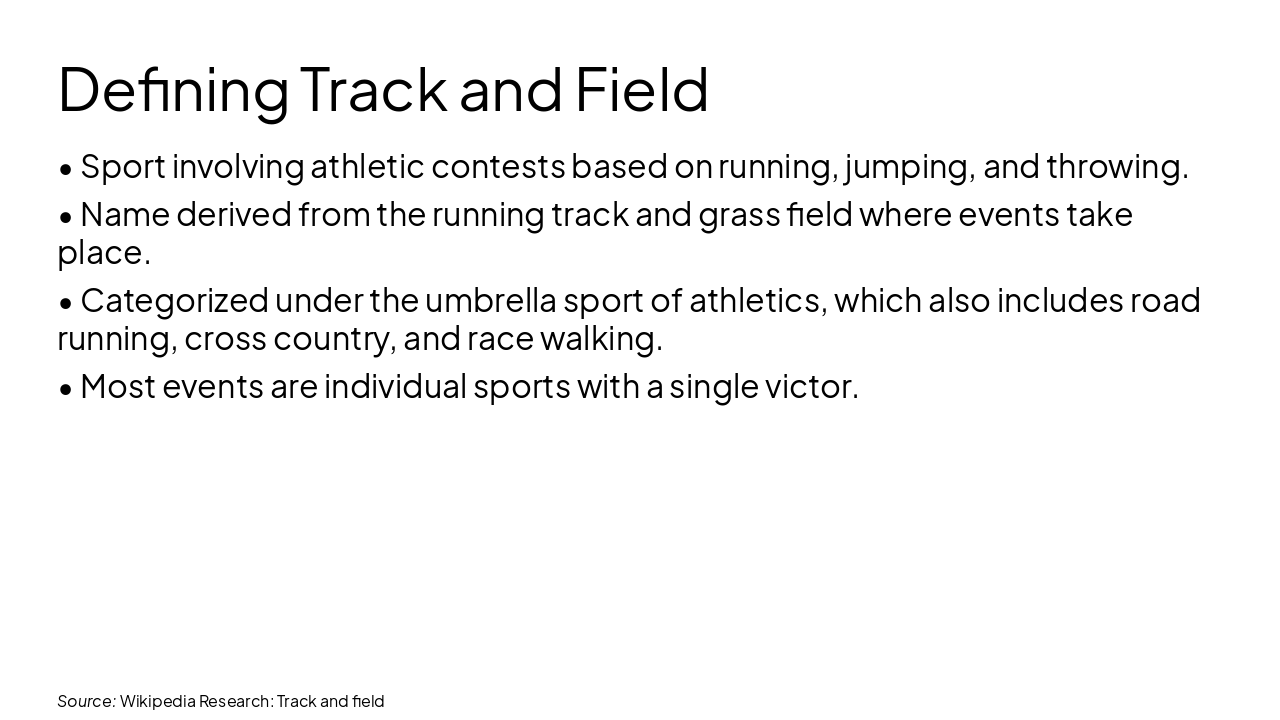 Defining Track and Field

• Sport involving athletic contests based on running, jumping, and throwing.

• Name derived from the running track and grass field where events take place.

• Categorized under the umbrella sport of athletics, which also includes road running, cross country, and race walking.

• Most events are individual sports with a single victor.

Source: Wikipedia Research: Track and field